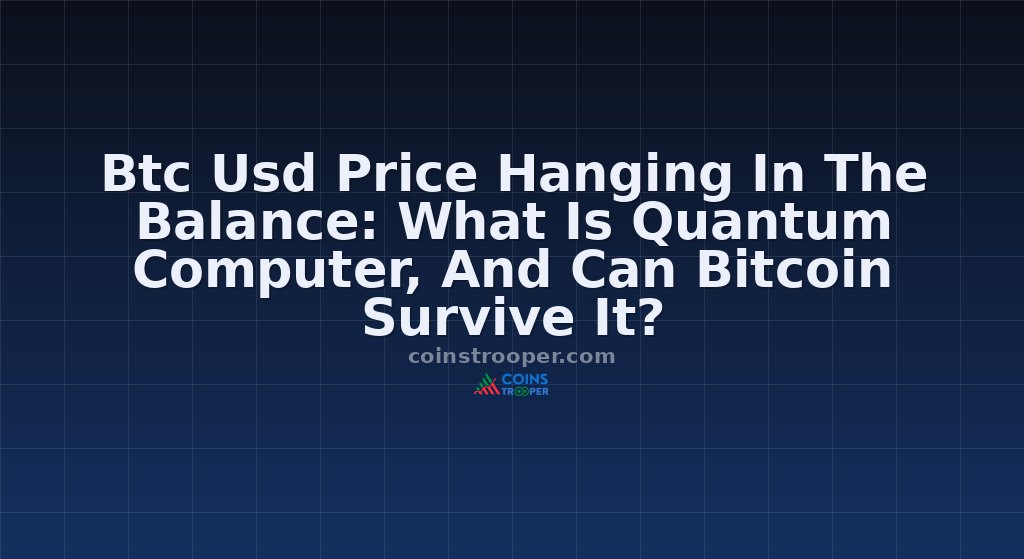 Btc Usd Price Hanging In The Balance: What Is Quantum Computer, And Can Bitcoin Survive It?

coinstrooper.com

COINS TROOPER